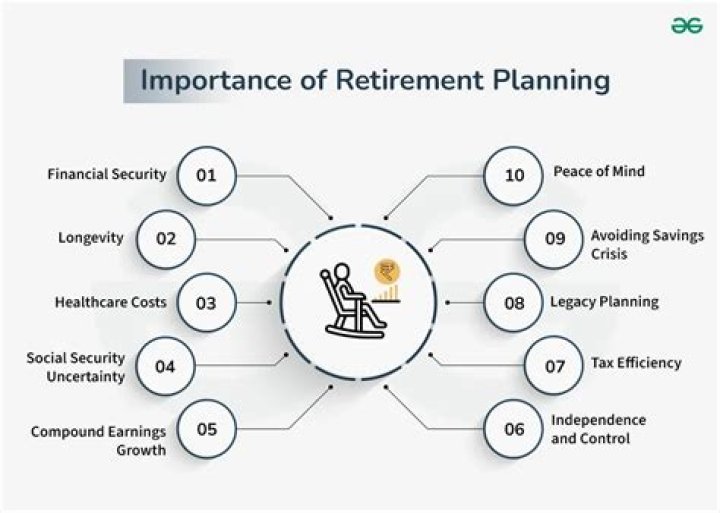 Importance of Retirement Planning

Financial Security 01

Longevity 02

Healthcare Costs 03

Social Security Uncertainty 04

Compound Earnings Growth 05

10 Peace of Mind

09 Avoiding Savings Crisis

08 Legacy Planning

07 Tax Efficiency

06 Independence and Control